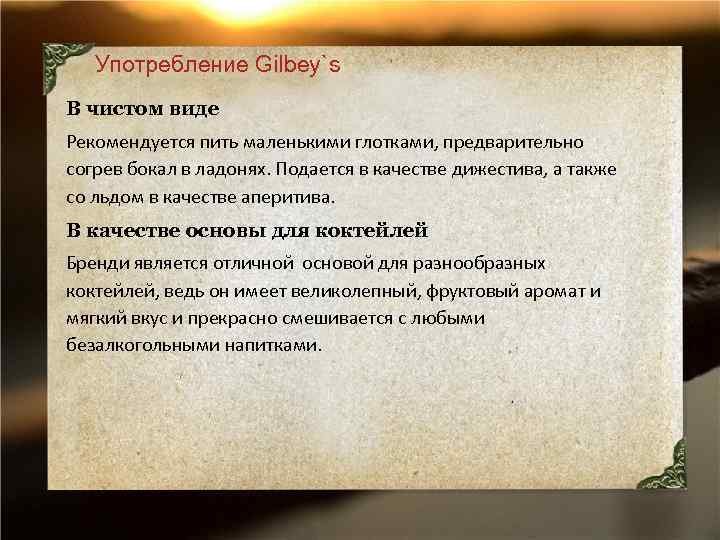 Употребление Gilbey`s

В чистом виде

Рекомендуется пить маленькими глотками, предварительно согрев бокал в ладонях. Подается в качестве дижестива, а также со льдом в качестве аперитива.

В качестве основы для коктейлей

Бренди является отличной основой для разнообразных коктейлей, ведь он имеет великолепный, фруктовый аромат и мягкий вкус и прекрасно смешивается с любыми безалкогольными напитками.